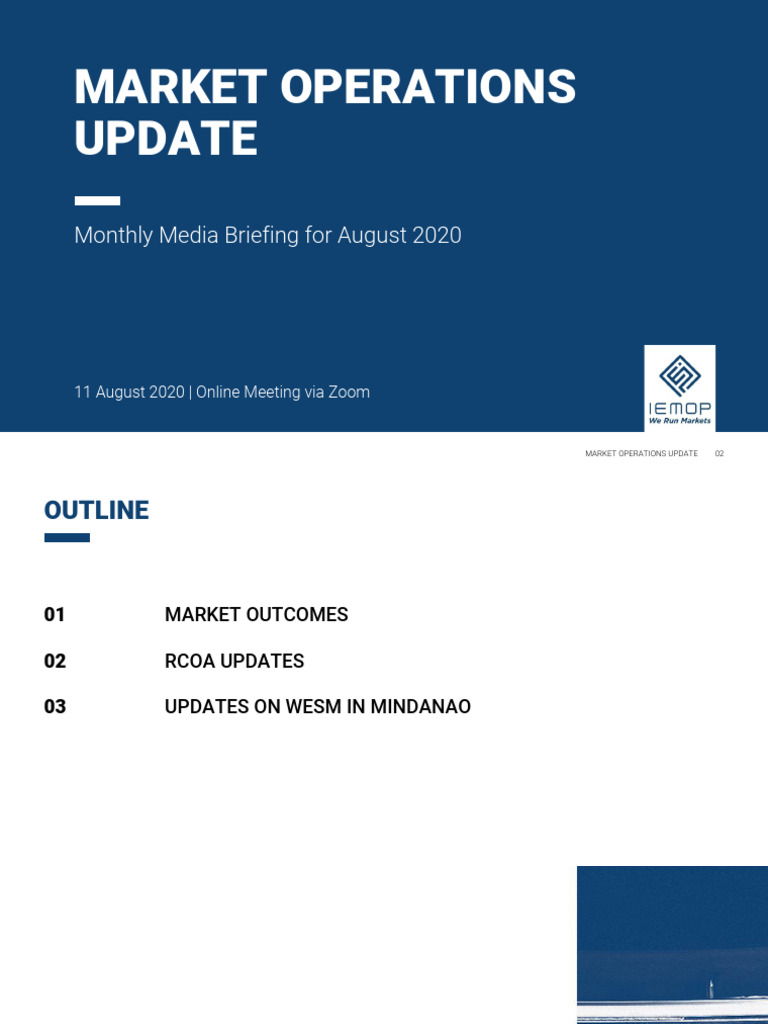 MARKET OPERATIONS UPDATE

Monthly Media Briefing for August 2020

11 August 2020 | Online Meeting via Zoom

IEMOP
We Run Markets

MARKET OPERATIONS UPDATE 02

OUTLINE

01 MARKET OUTCOMES

02 RCOA UPDATES

03 UPDATES ON WESM IN MINDANAO